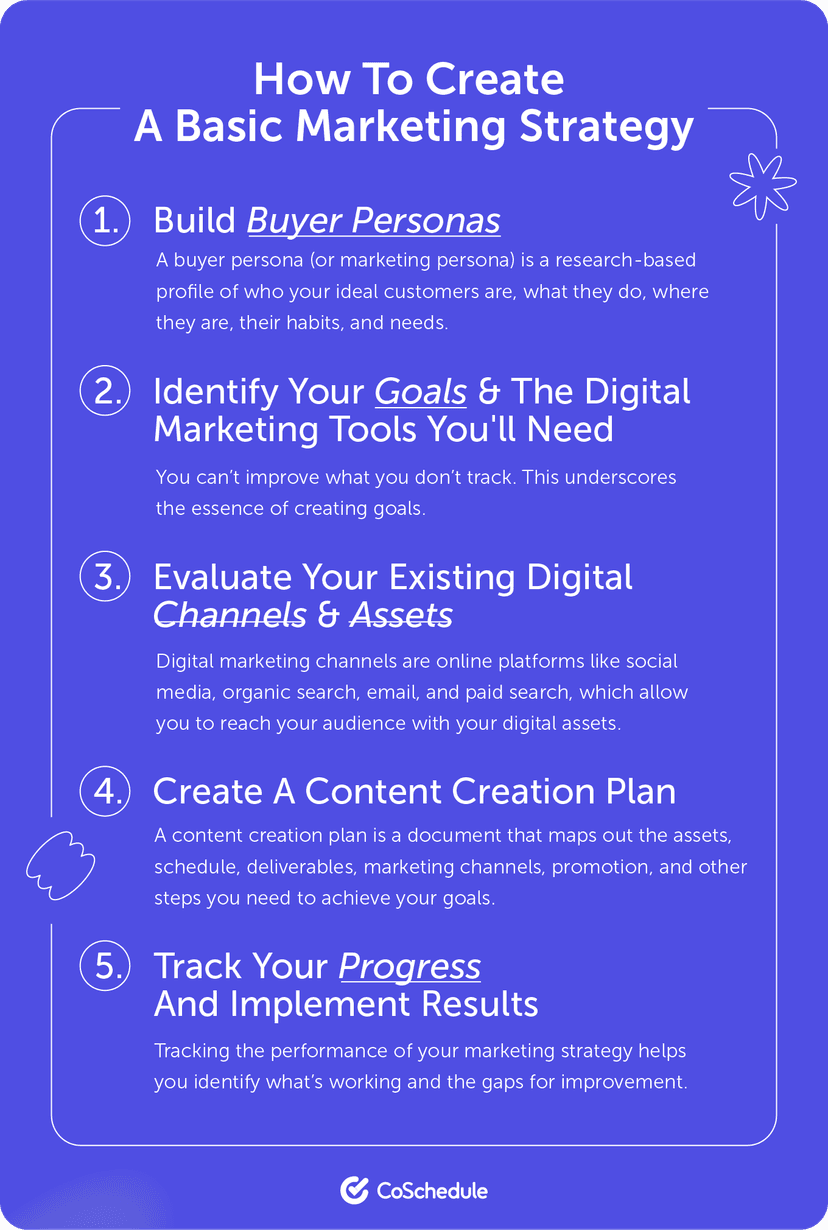 How To Create
A Basic Marketing Strategy

1. Build Buyer Personas

A buyer persona (or marketing persona) is a research-based profile of who your ideal customers are, what they do, where they are, their habits, and needs.

2. Identify Your Goals & The Digital Marketing Tools You'll Need

You can't improve what you don't track. This underscores the essence of creating goals.

3. Evaluate Your Existing Digital Channels & Assets

Digital marketing channels are online platforms like social media, organic search, email, and paid search, which allow you to reach your audience with your digital assets.

4. Create A Content Creation Plan

A content creation plan is a document that maps out the assets, schedule, deliverables, marketing channels, promotion, and other steps you need to achieve your goals.

5. Track Your Progress And Implement Results

Tracking the performance of your marketing strategy helps you identify what's working and the gaps for improvement.

CoSchedule